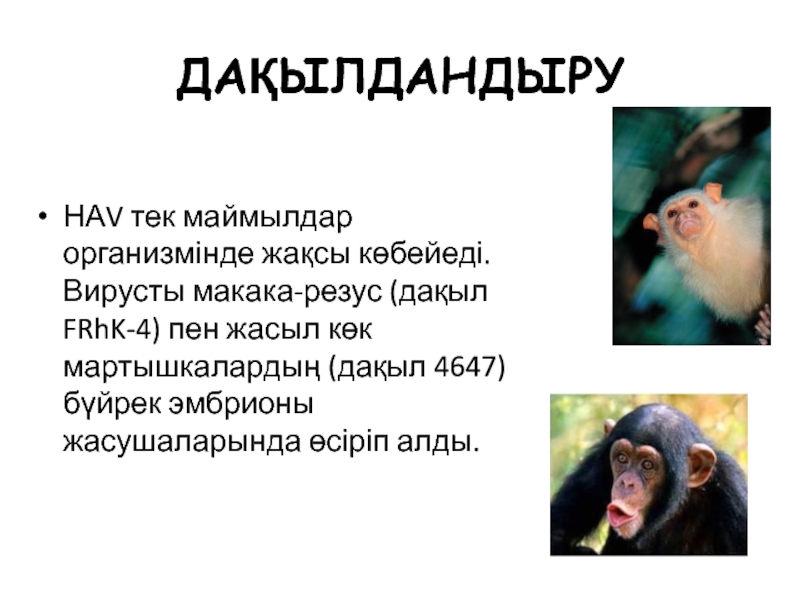 ДАҚЫЛДАНДЫРУ

• HAV тек маймылдар организмінде жақсы көбейеді. Вирусты макака-резус (дақыл FRhK-4) пен жасыл көк мартышкалардың (дақыл 4647) бүйрек эмбрионы жасушаларында өсіріп алды.